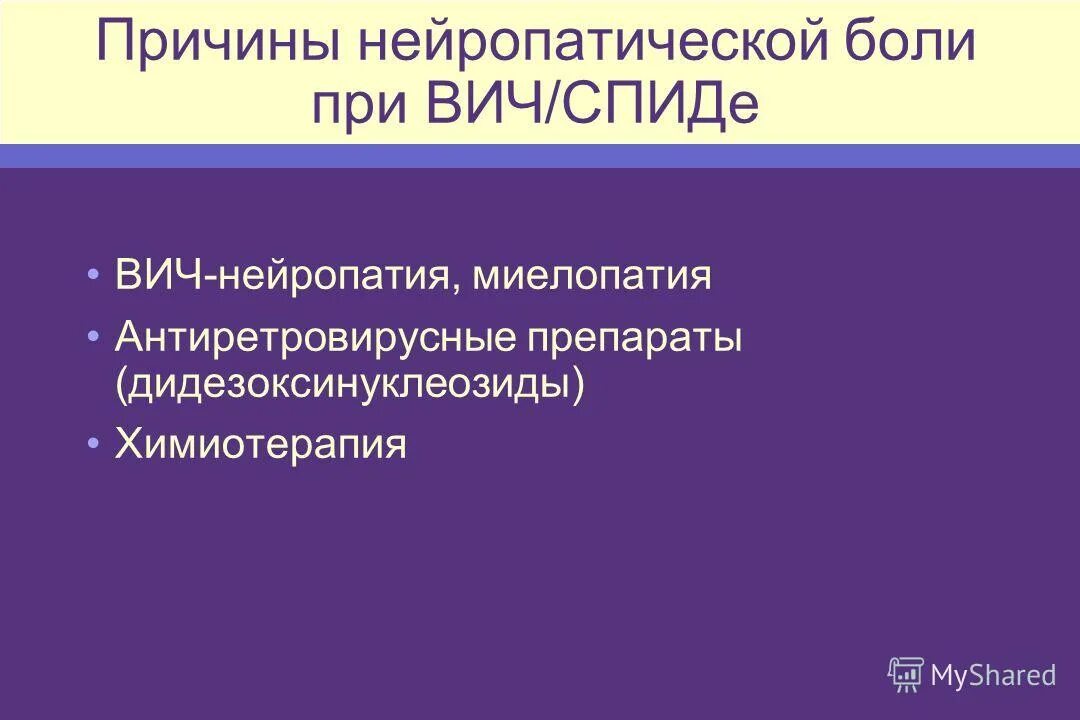 Причины нейропатической боли при ВИЧ/СПИДе

• ВИЧ-нейропатия, миелопатия
• Антиретровирусные препараты (дидезоксинуклеозиды)
• Химиотерапия

MyShared